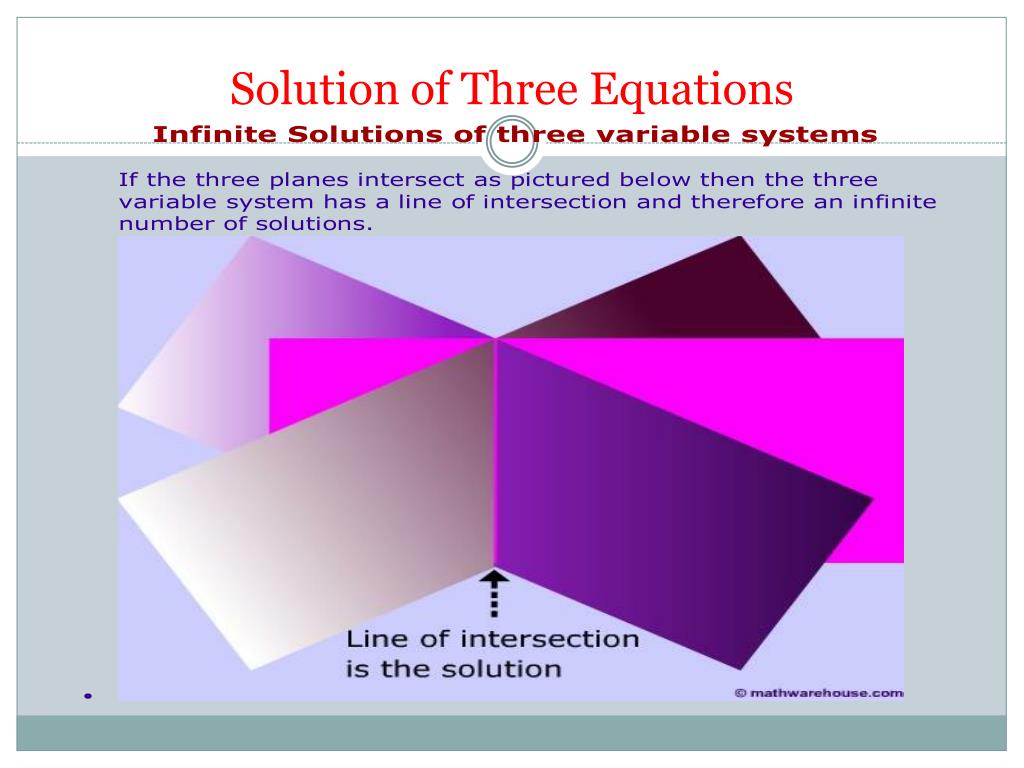 Solution of Three Equations

Infinite Solutions of three variable systems

If the three planes intersect as pictured below then the three variable system has a line of intersection and therefore an infinite number of solutions.

Line of intersection is the solution

© mathwarehouse.com